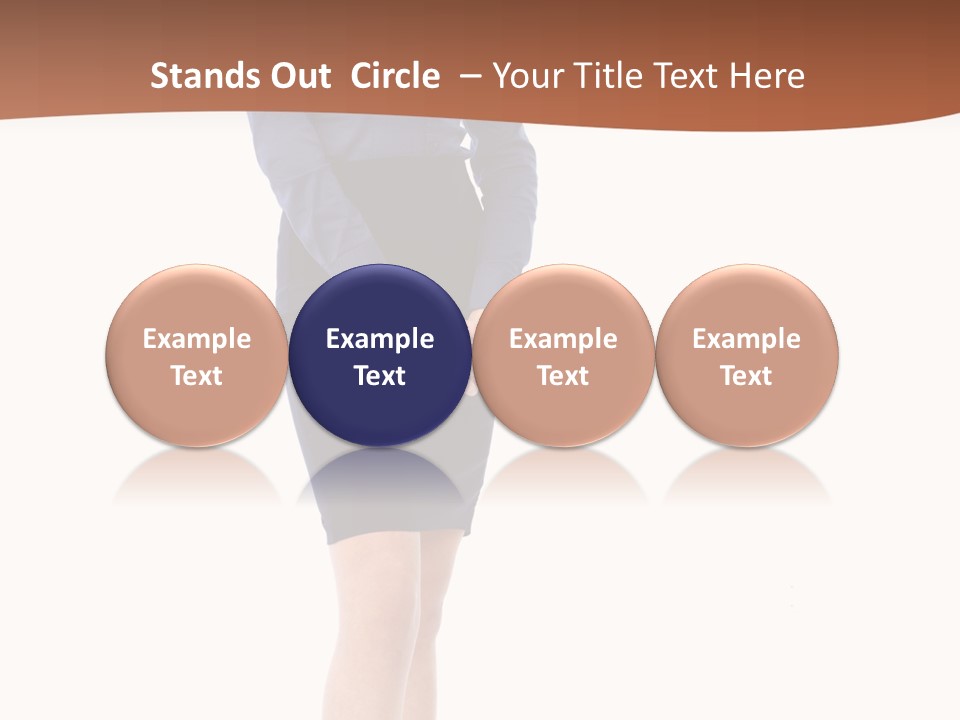 Stands Out Circle – Your Title Text Here

Example Text

Example Text

Example Text

Example Text